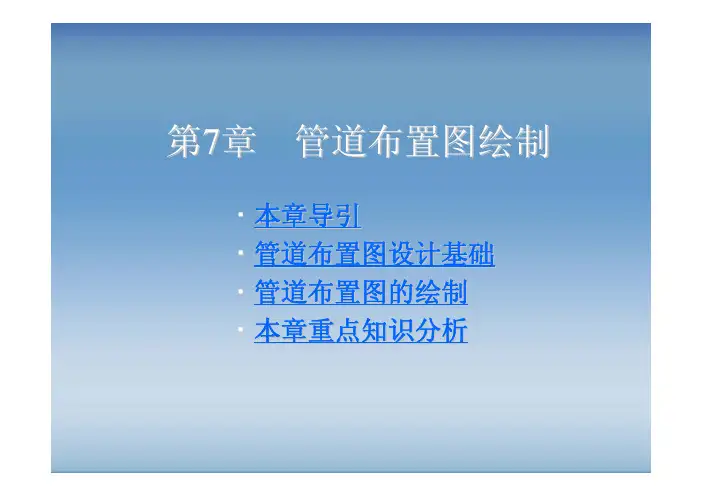 第7章　管道布置图绘制

· 本章导引
· 管道布置图设计基础
· 管道布置图的绘制
· 本章重点知识分析